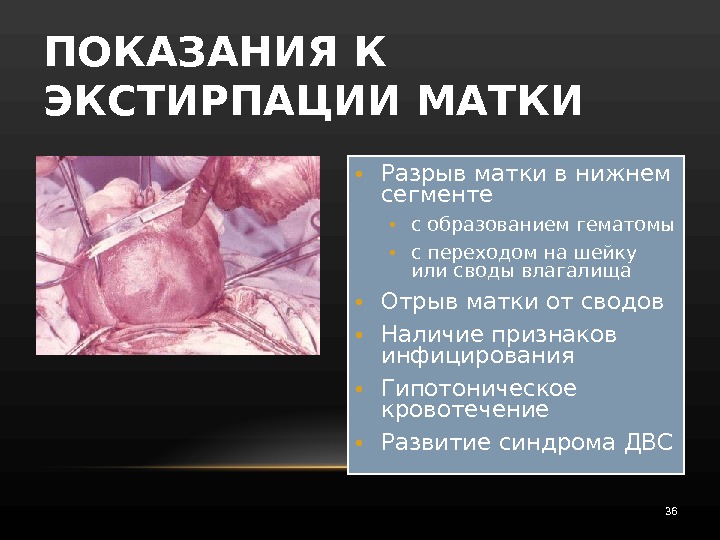 ПОКАЗАНИЯ К ЭКСТИРПАЦИИ МАТКИ

• Разрыв матки в нижнем сегменте
  • с образованием гематомы
  • с переходом на шейку или своды влагалища
• Отрыв матки от сводов
• Наличие признаков инфицирования
• Гипотоническое кровотечение
• Развитие синдрома ДВС

36